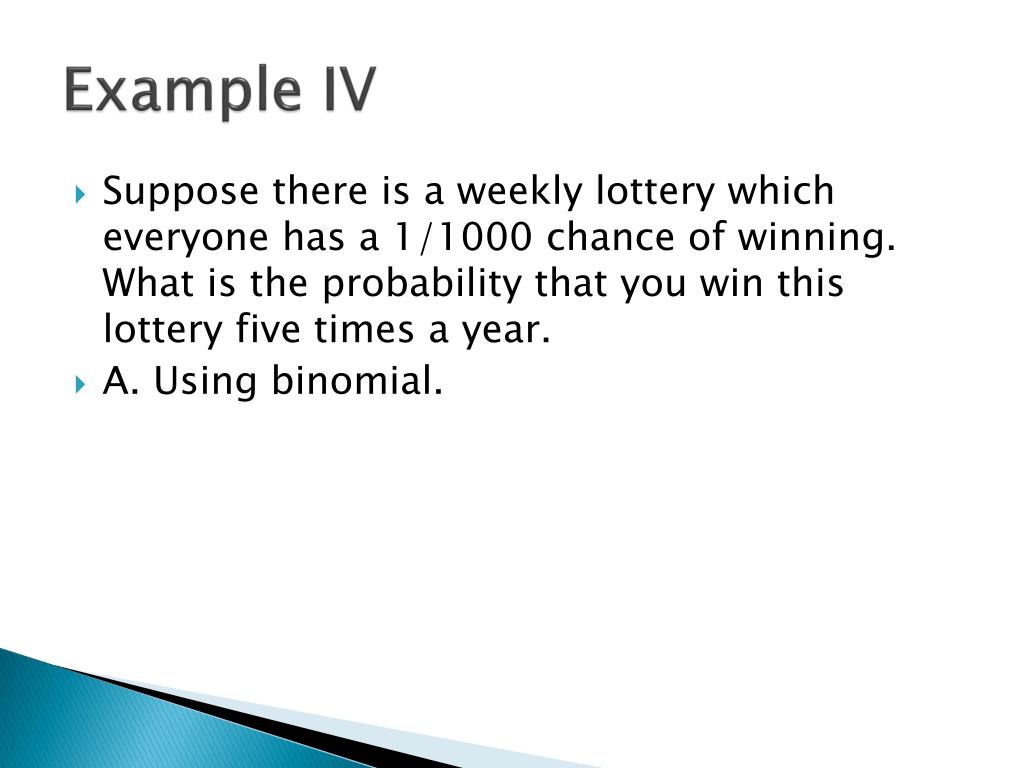 Example IV

Suppose there is a weekly lottery which everyone has a 1/1000 chance of winning. What is the probability that you win this lottery five times a year.

A. Using binomial.